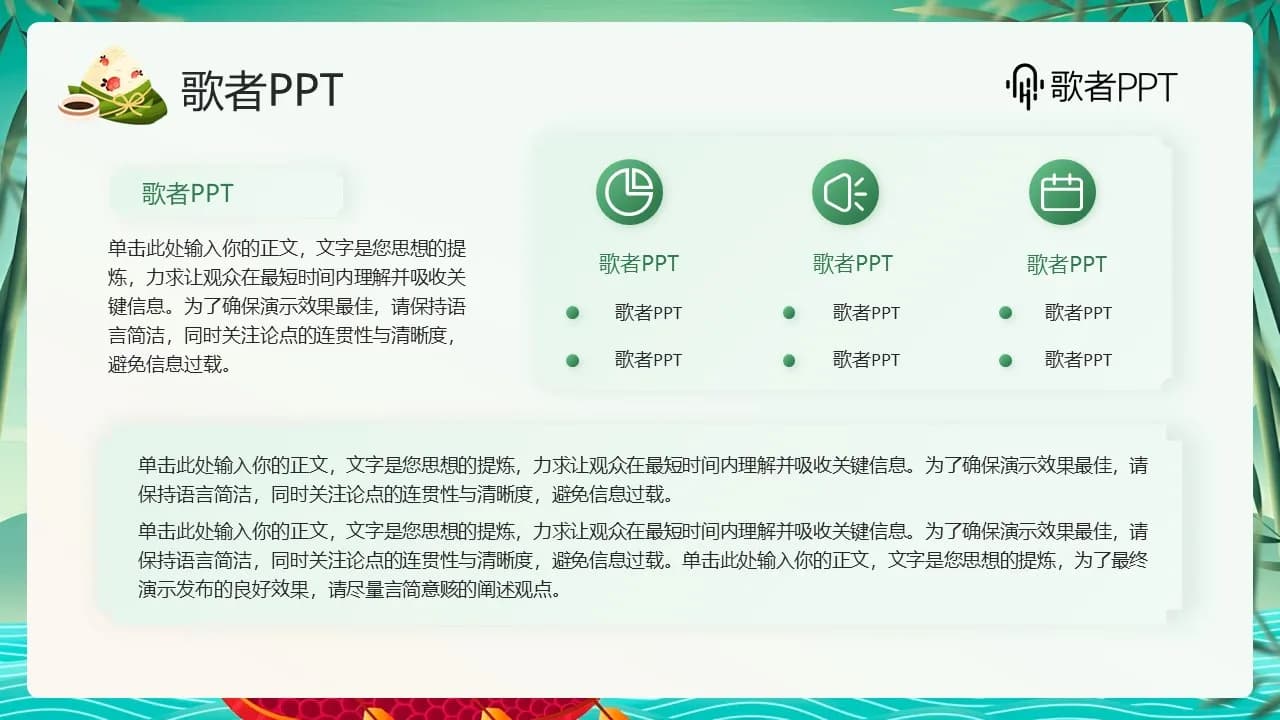 歌者PPT

歌者PPT

歌者PPT

单击此处输入你的正文，文字是您思想的提炼，力求让观众在最短时间内理解并吸收关键信息。为了确保演示效果最佳，请保持语言简洁，同时关注论点的连贯性与清晰度，避免信息过载。

歌者PPT
歌者PPT
歌者PPT

歌者PPT
歌者PPT
歌者PPT

歌者PPT
歌者PPT
歌者PPT

单击此处输入你的正文，文字是您思想的提炼，力求让观众在最短时间内理解并吸收关键信息。为了确保演示效果最佳，请保持语言简洁，同时关注论点的连贯性与清晰度，避免信息过载。

单击此处输入你的正文，文字是您思想的提炼，力求让观众在最短时间内理解并吸收关键信息。为了确保演示效果最佳，请保持语言简洁，同时关注论点的连贯性与清晰度，避免信息过载。单击此处输入你的正文，文字是您思想的提炼，为了最终演示发布的良好效果，请尽量言简意赅的阐述观点。